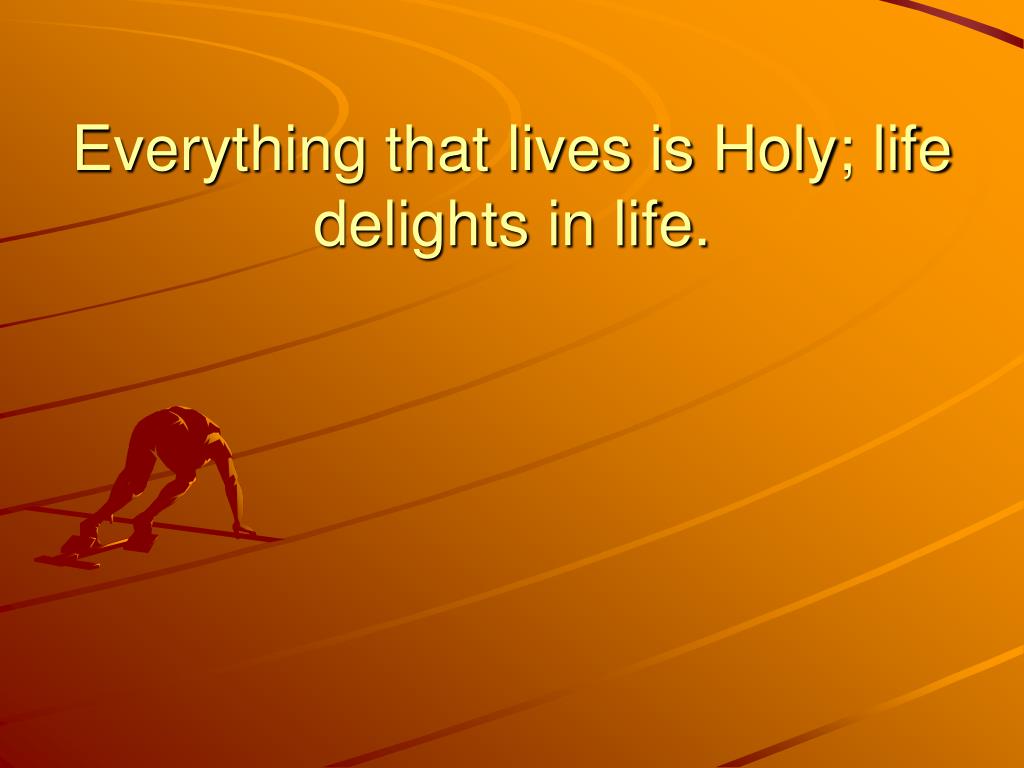 Everything that lives is Holy; life delights in life.